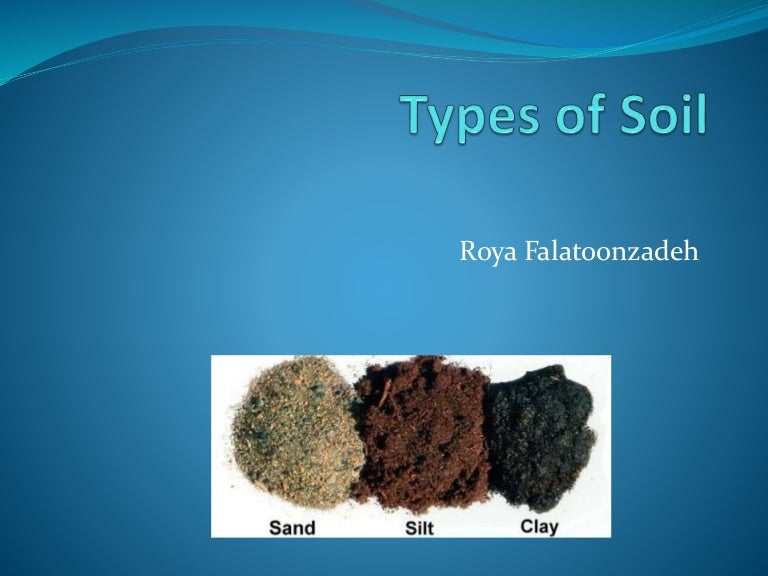 Types of Soil

Roya Falatoonzadeh

Sand Silt Clay